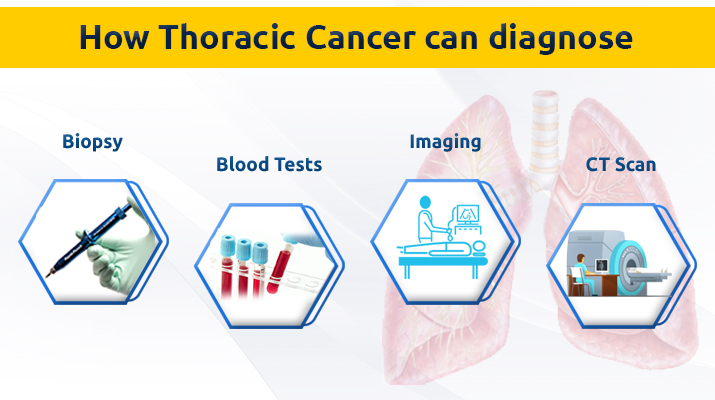 How Thoracic Cancer can diagnose

Biopsy

Blood Tests

Imaging

CT Scan